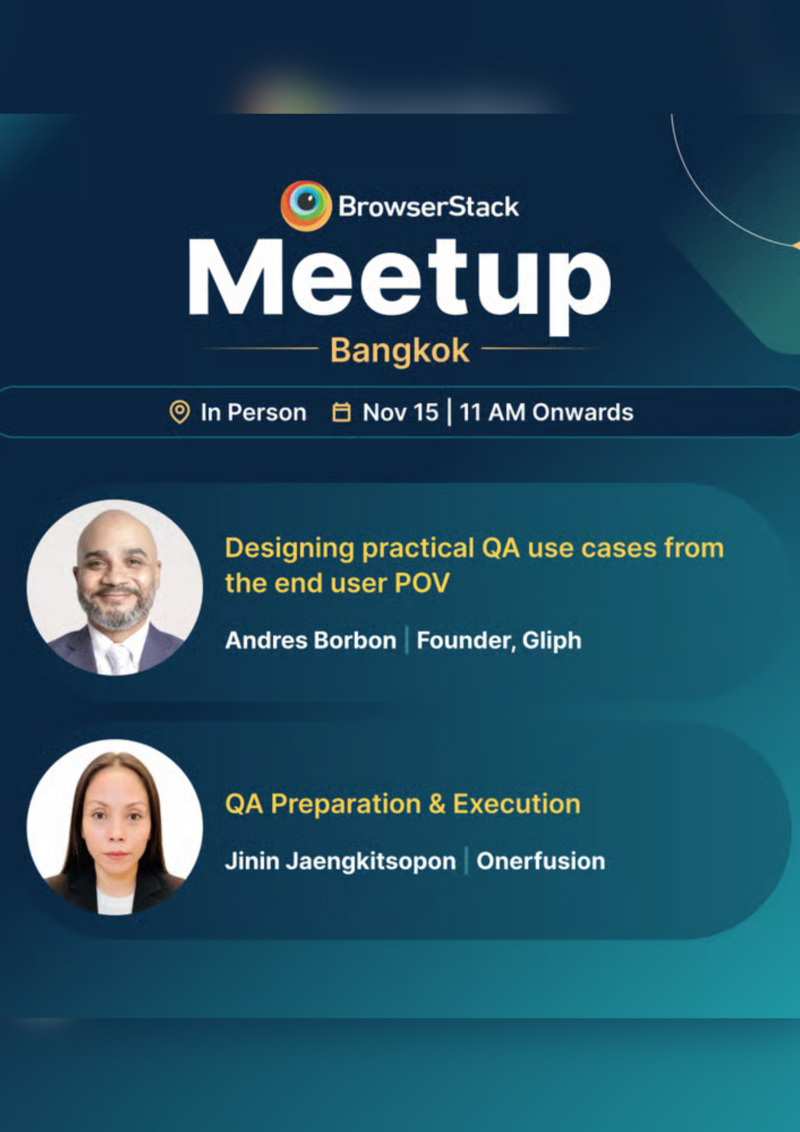 BrowserStack
Meetup
Bangkok

In Person Nov 15 | 11 AM Onwards

Designing practical QA use cases from the end user POV
Andres Borbon | Founder, Gliph

QA Preparation & Execution
Jinin Jaengkitsopon | Onerfusion